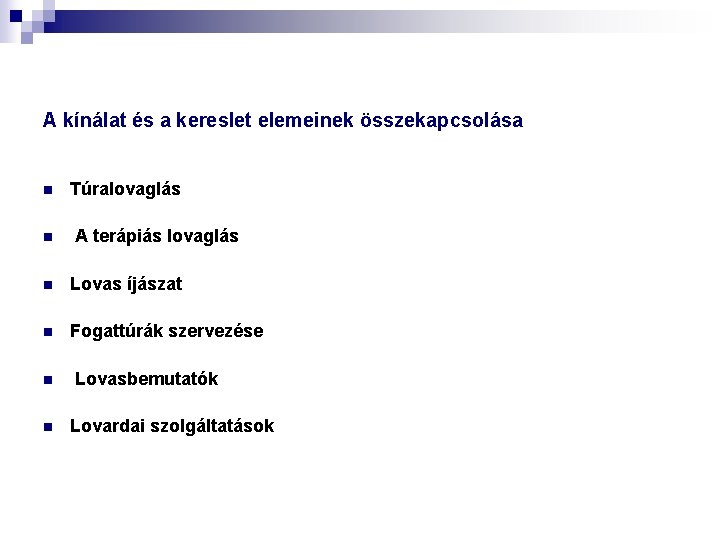 A kínálat és a kereslet elemeinek összekapcsolása

- Túralovaglás
- A terápiás lovaglás
- Lovas íjászat
- Fogattúrák szervezése
- Lovasbemutatók
- Lovardai szolgáltatások